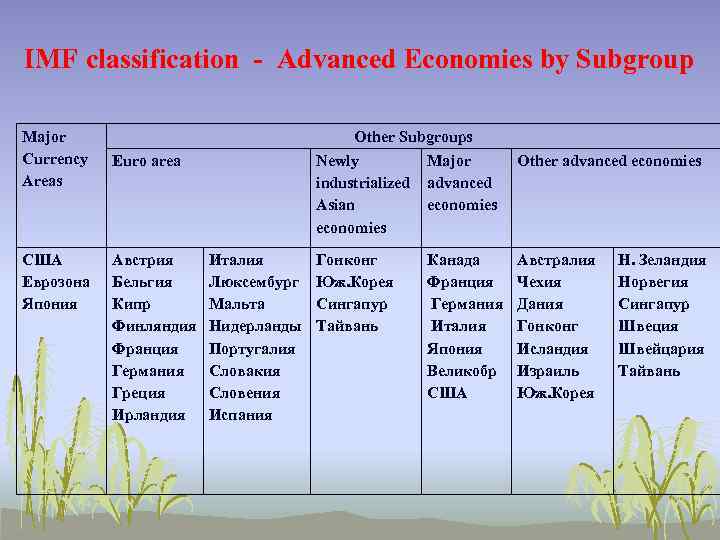 IMF classification - Advanced Economies by Subgroup

| Major Currency Areas | Other Subgroups | | | | | |
|---|---|---|---|---|---|---|
| | Euro area | | Newly industrialized Asian economies | Major advanced economies | Other advanced economies | |
| США Еврозона Япония | Австрия Бельгия Кипр Финляндия Франция Германия Греция Ирландия | Италия Люксембург Мальта Нидерланды Португалия Словакия Словения Испания | Гонконг Юж.Корея Сингапур Тайвань | Канада Франция Германия Италия Япония Великобр США | Австралия Чехия Дания Гонконг Исландия Израиль Юж.Корея | Н. Зеландия Норвегия Сингапур Швеция Швейцария Тайвань |